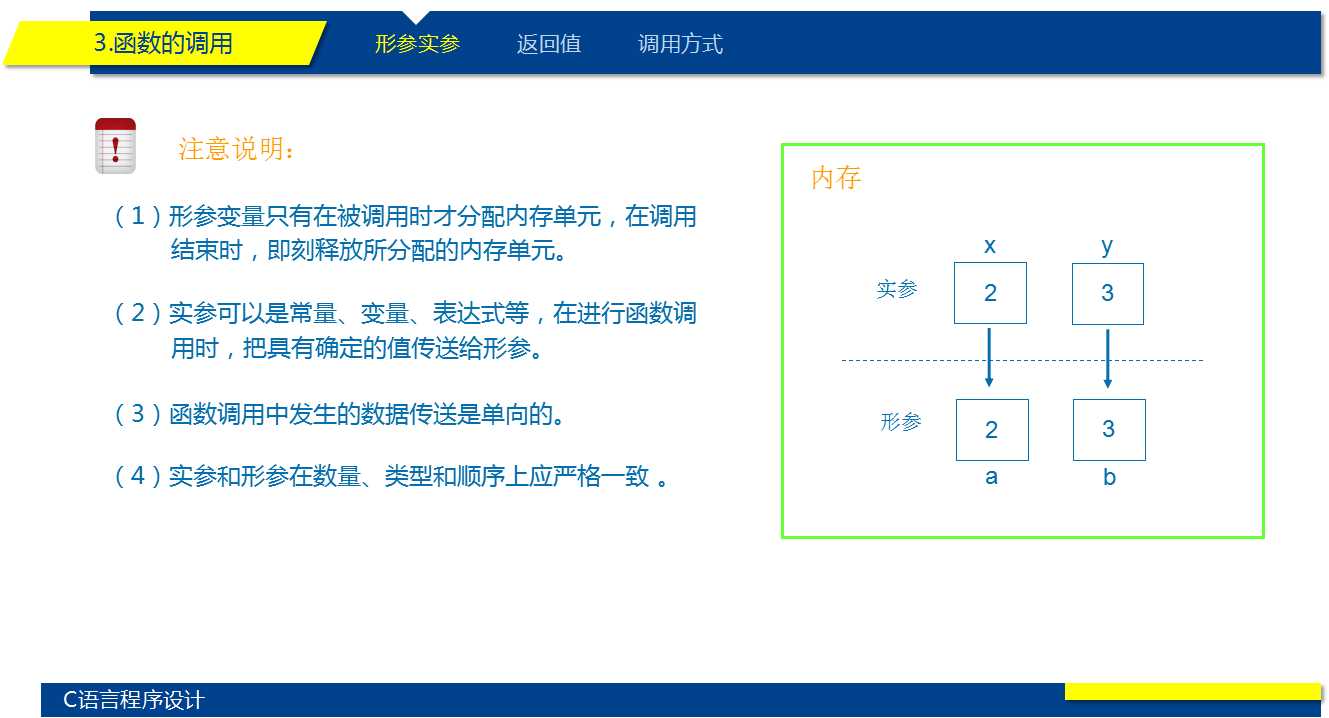 3.函数的调用

形参实参 返回值 调用方式

注意说明：

（1）形参变量只有在被调用时才分配内存单元，在调用结束时，即刻释放所分配的内存单元。

（2）实参可以是常量、变量、表达式等，在进行函数调用时，把具有确定的值传送给形参。

（3）函数调用中发生的数据传送是单向的。

（4）实参和形参在数量、类型和顺序上应严格一致 。

内存

x y

实参 2 3

形参 2 3

a b

C语言程序设计